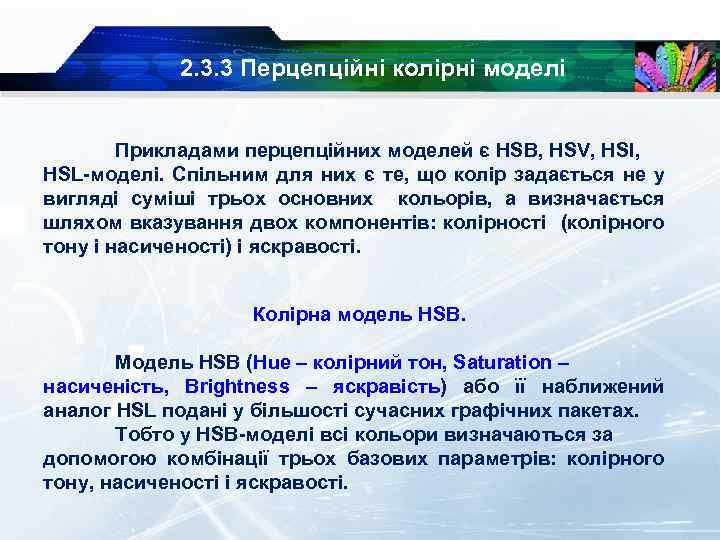 2.3.3 Перцепційні колірні моделі

Прикладами перцепційних моделей є HSB, HSV, HSI, HSL-моделі. Спільним для них є те, що колір задається не у вигляді суміші трьох основних кольорів, а визначається шляхом вказування двох компонентів: колірності (колірного тону і насиченості) і яскравості.

Колірна модель HSB.

Модель HSB (Hue – колірний тон, Saturation – насиченість, Brightness – яскравість) або її наближений аналог HSL подані у більшості сучасних графічних пакетах.

Тобто у HSB-моделі всі кольори визначаються за допомогою комбінації трьох базових параметрів: колірного тону, насиченості і яскравості.